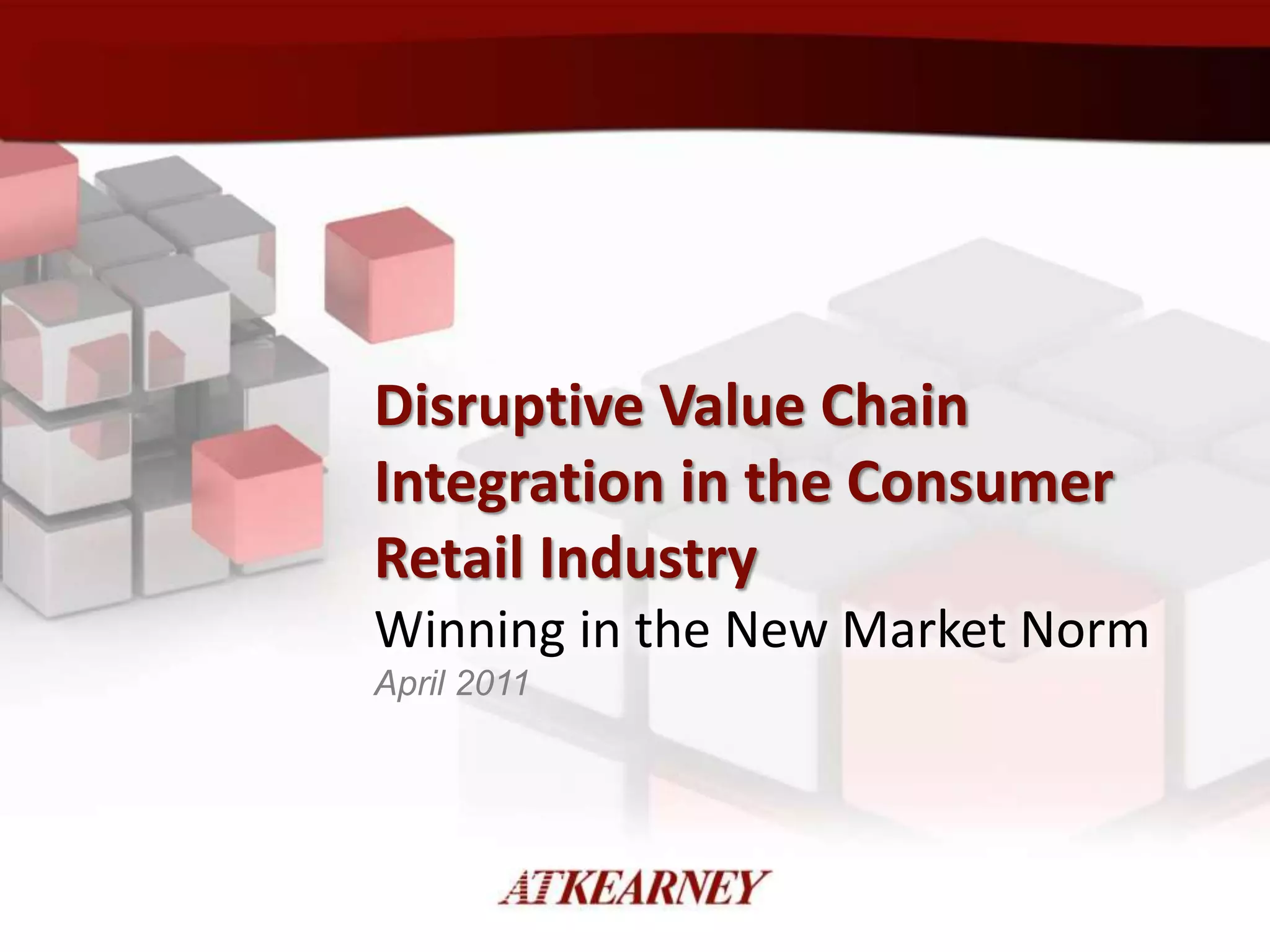 Disruptive Value Chain Integration in the Consumer Retail Industry

Winning in the New Market Norm

April 2011

ATKEARNEY